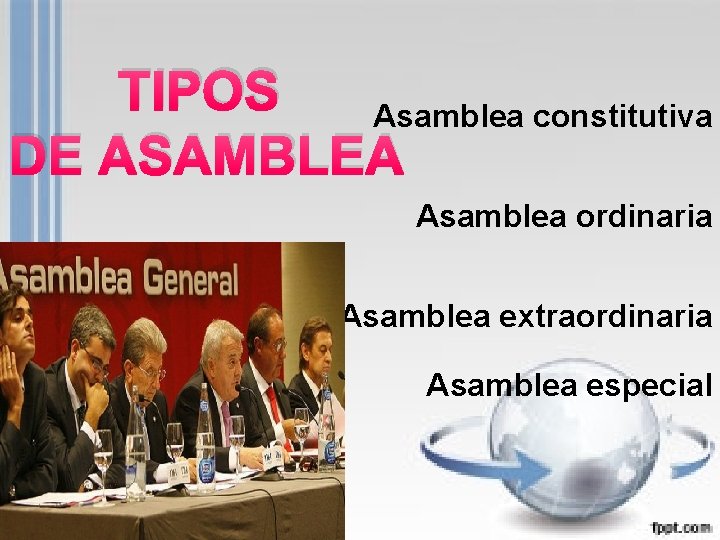 TIPOS DE ASAMBLEA

Asamblea constitutiva

Asamblea ordinaria

Asamblea extraordinaria

Asamblea especial

Asamblea General

fppt.com